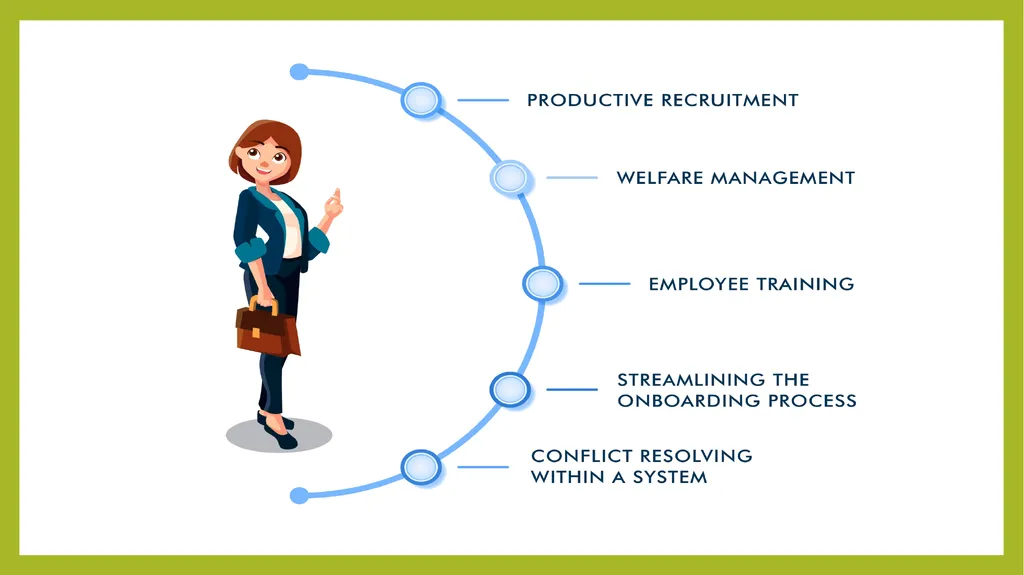 PRODUCTIVE RECRUITMENT

WELFARE MANAGEMENT

EMPLOYEE TRAINING

STREAMLINING THE ONBOARDING PROCESS

CONFLICT RESOLVING WITHIN A SYSTEM